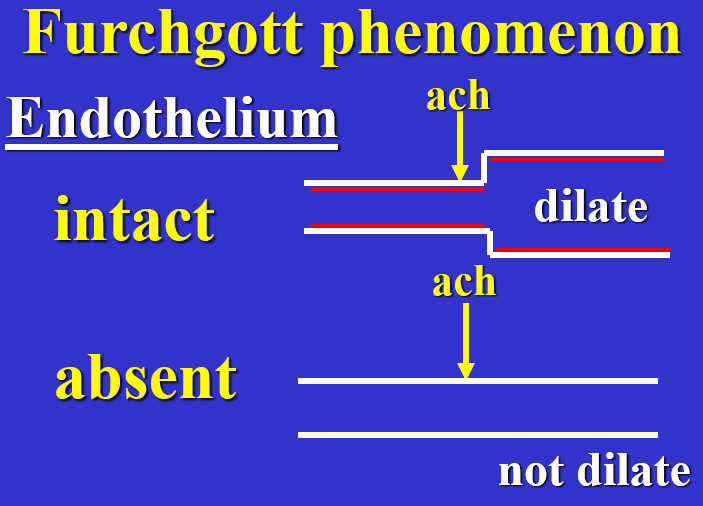 Furchgott phenomenon

Endothelium

ach

intact

dilate

ach

absent

not dilate